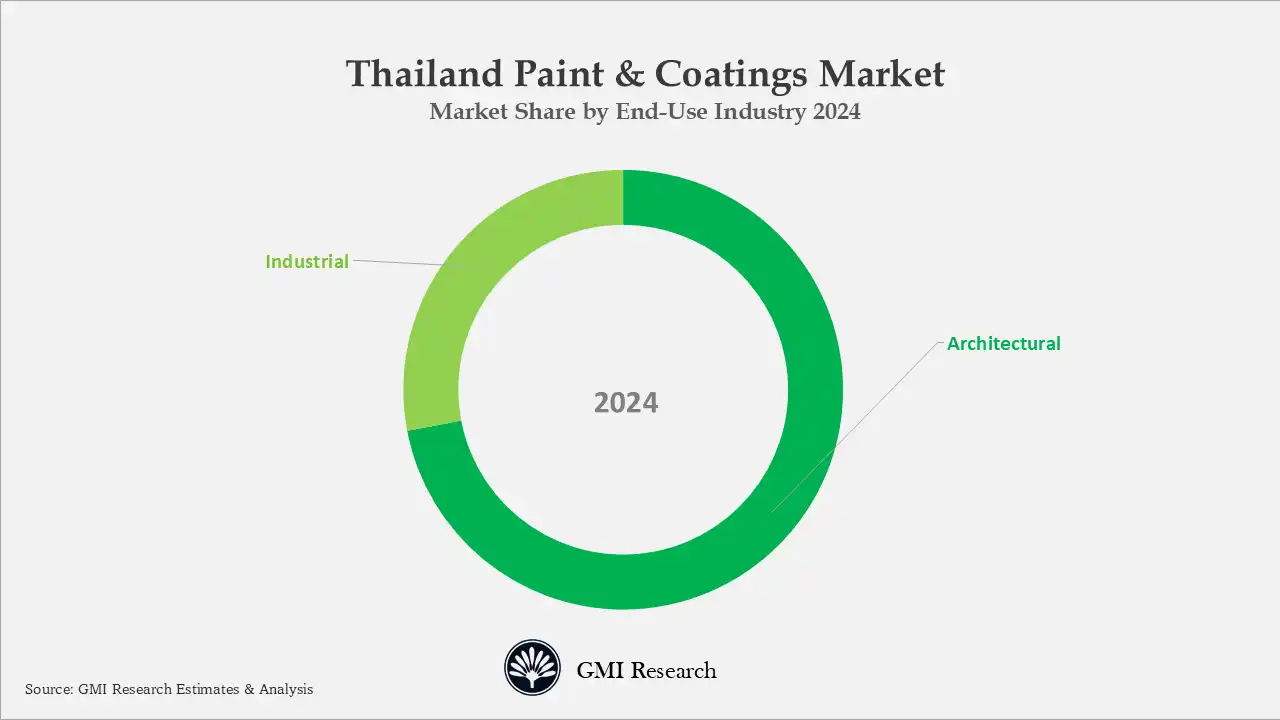 Thailand Paint & Coatings Market
Market Share by End-Use Industry 2024

Industrial

Architectural

2024

GMI Research

Source: GMI Research Estimates & Analysis